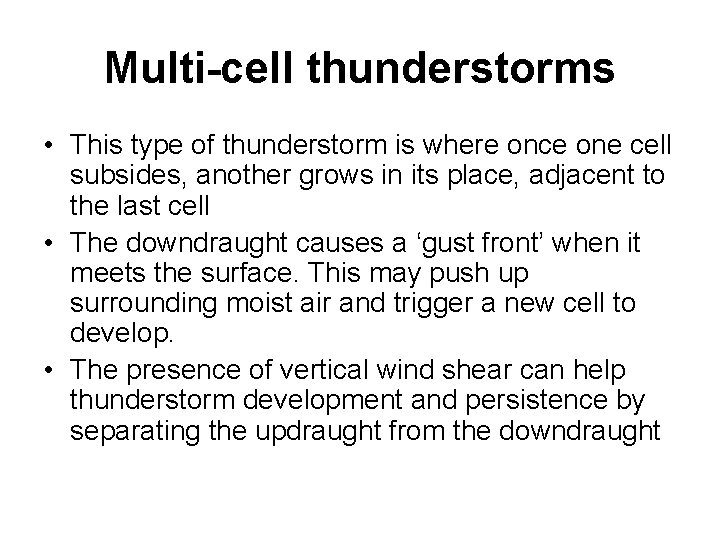 Multi-cell thunderstorms

• This type of thunderstorm is where once one cell subsides, another grows in its place, adjacent to the last cell

• The downdraught causes a ‘gust front’ when it meets the surface. This may push up surrounding moist air and trigger a new cell to develop.

• The presence of vertical wind shear can help thunderstorm development and persistence by separating the updraught from the downdraught